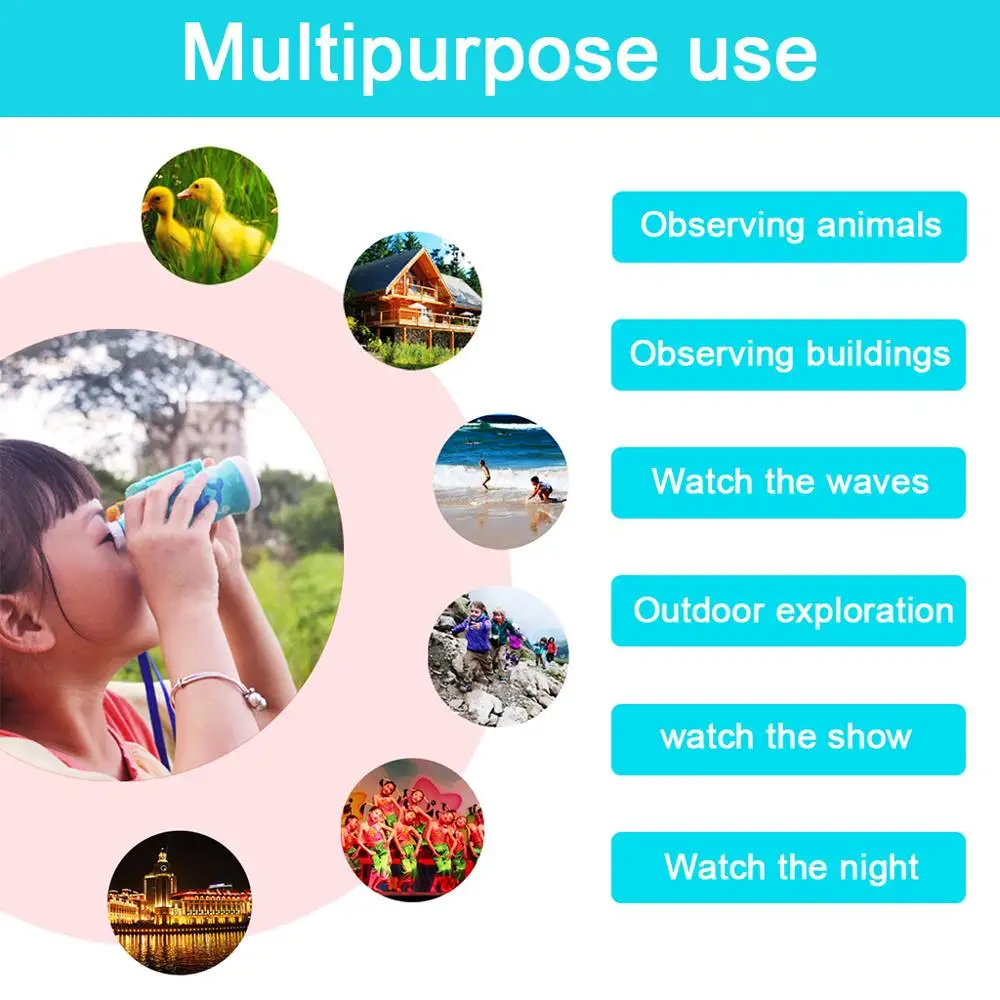 Multipurpose use

Observing animals

Observing buildings

Watch the waves

Outdoor exploration

watch the show

Watch the night